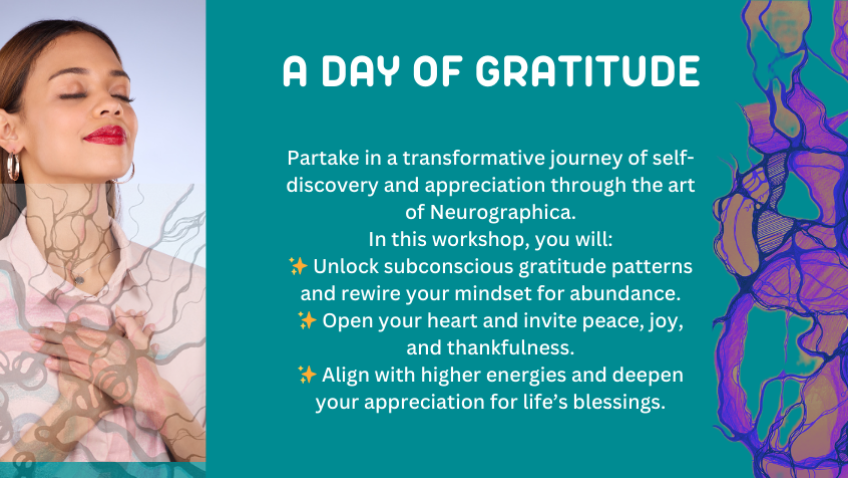 A DAY OF GRATITUDE

Partake in a transformative journey of self-discovery and appreciation through the art of Neurographica.
In this workshop, you will:
✨ Unlock subconscious gratitude patterns and rewire your mindset for abundance.
✨ Open your heart and invite peace, joy, and thankfulness.
✨ Align with higher energies and deepen your appreciation for life's blessings.